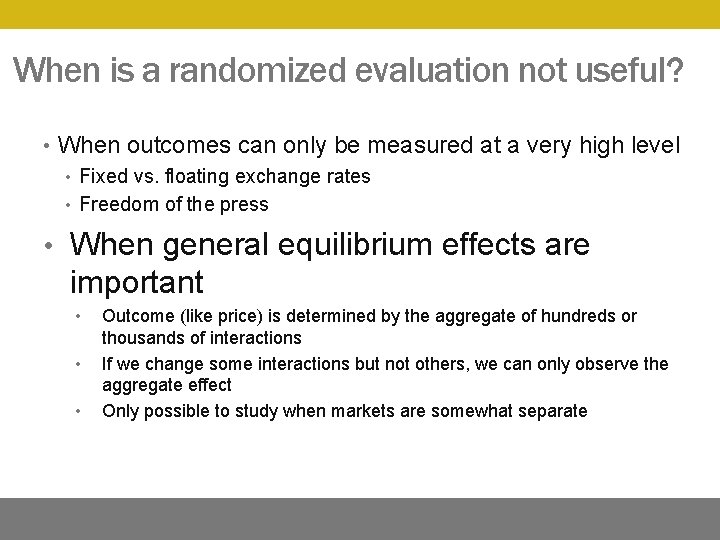 When is a randomized evaluation not useful?

• When outcomes can only be measured at a very high level
  • Fixed vs. floating exchange rates
  • Freedom of the press

• When general equilibrium effects are important
  • Outcome (like price) is determined by the aggregate of hundreds or thousands of interactions
  • If we change some interactions but not others, we can only observe the aggregate effect
  • Only possible to study when markets are somewhat separate